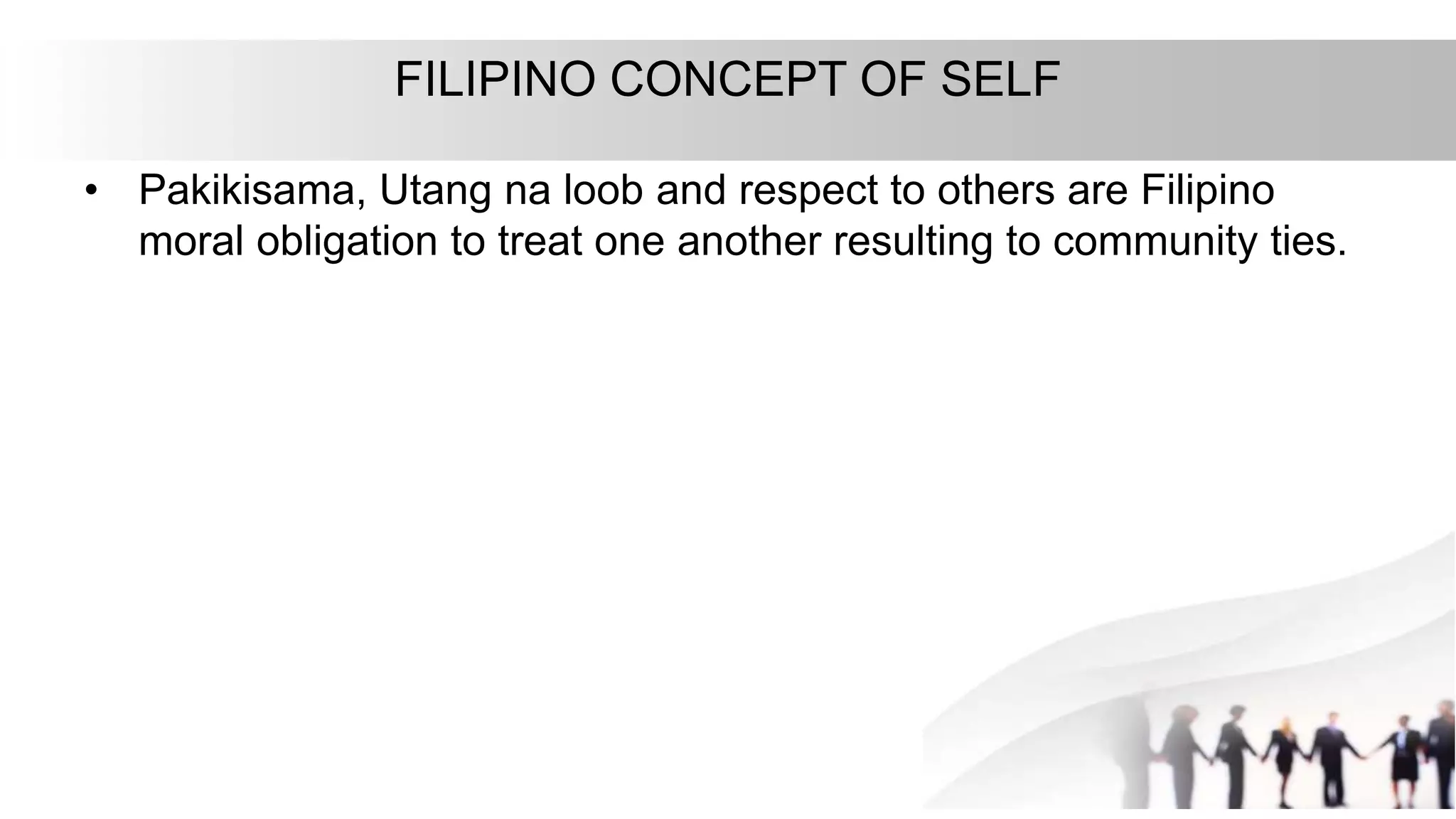 FILIPINO CONCEPT OF SELF

• Pakikisama, Utang na loob and respect to others are Filipino moral obligation to treat one another resulting to community ties.